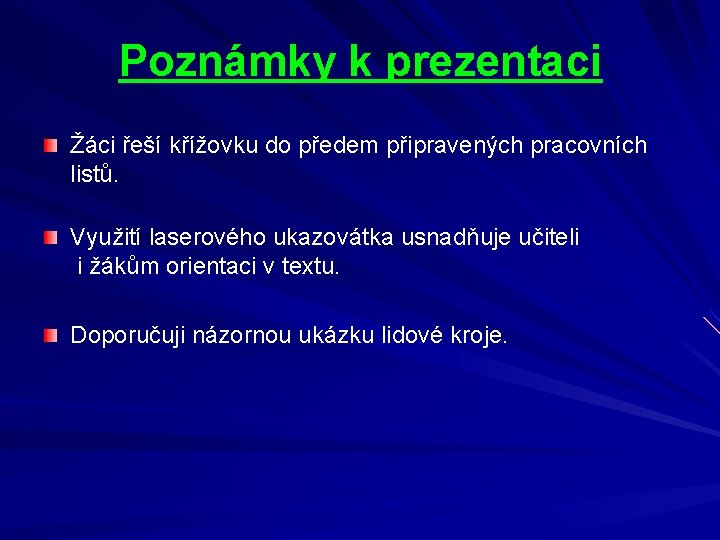 Poznámky k prezentaci

Žáci řeší křížovku do předem připravených pracovních listů.

Využití laserového ukazovátka usnadňuje učiteli i žákům orientaci v textu.

Doporučuji názornou ukázku lidové kroje.